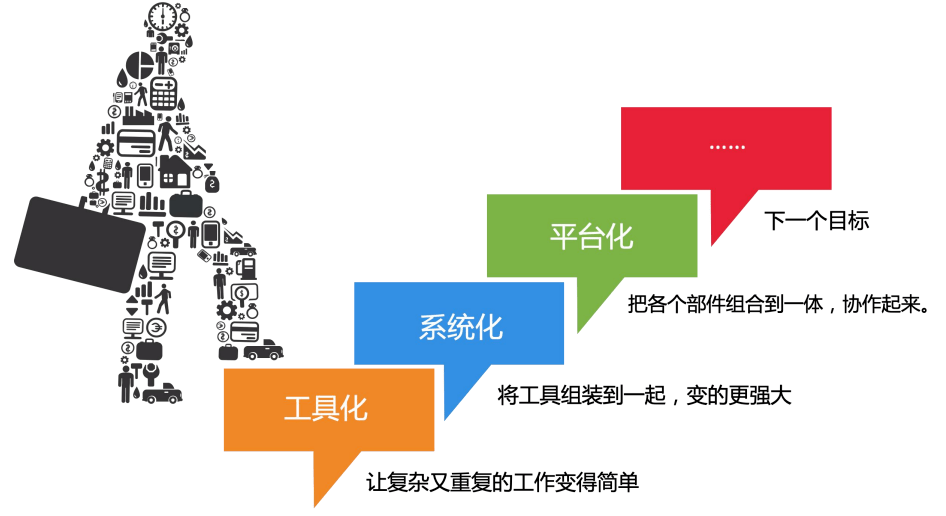 ……

下一个目标

平台化

把各个部件组合到一体，协作起来。

系统化

将工具组装到一起，变的更强大

工具化

让复杂又重复的工作变得简单